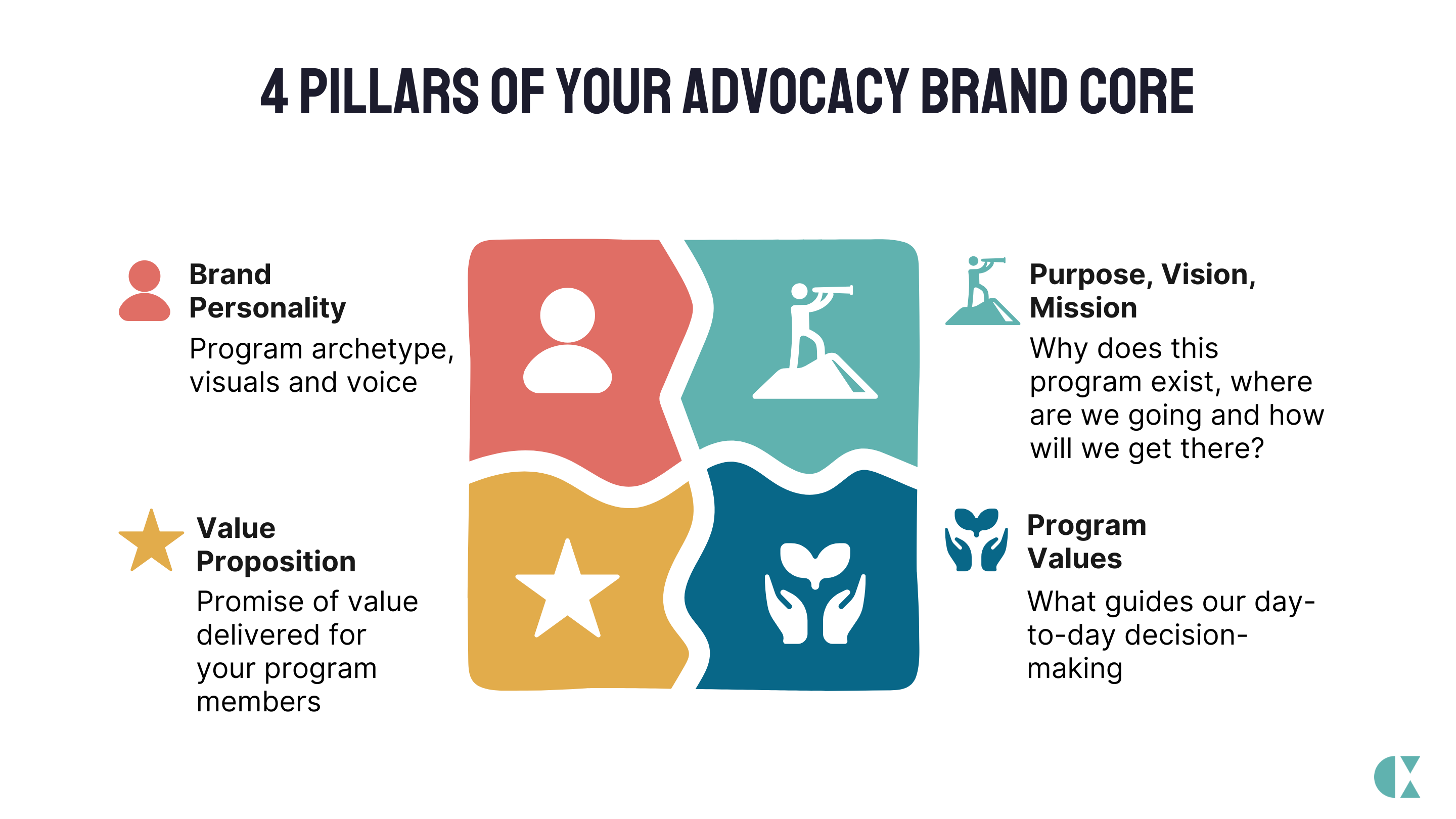 4 PILLARS OF YOUR ADVOCACY BRAND CORE

Brand Personality
Program archetype, visuals and voice

Value Proposition
Promise of value delivered for your program members

Purpose, Vision, Mission
Why does this program exist, where are we going and how will we get there?

Program Values
What guides our day-to-day decision-making